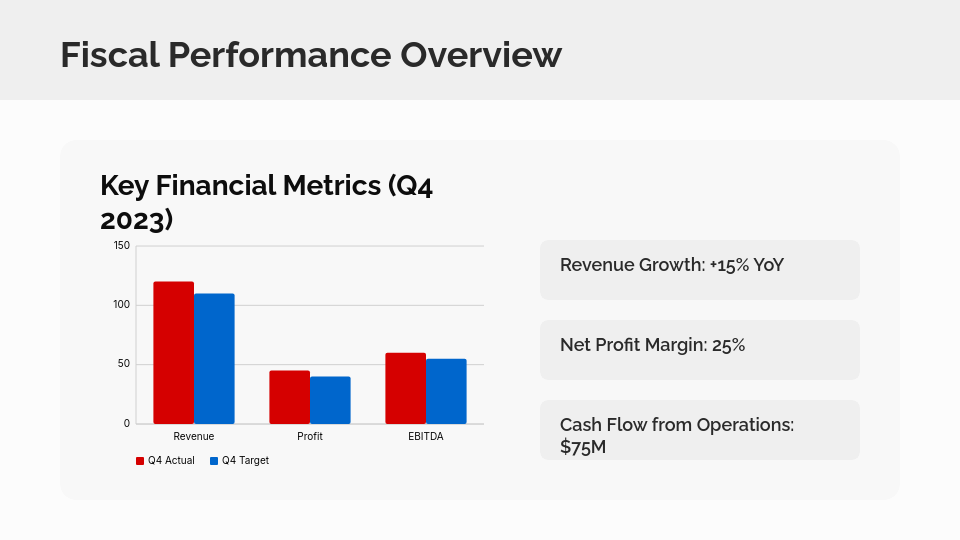 Fiscal Performance Overview

Key Financial Metrics (Q4 2023)

150
100
50
0
Revenue
Profit
EBITDA

Q4 Actual
Q4 Target

Revenue Growth: +15% YoY

Net Profit Margin: 25%

Cash Flow from Operations: $75M